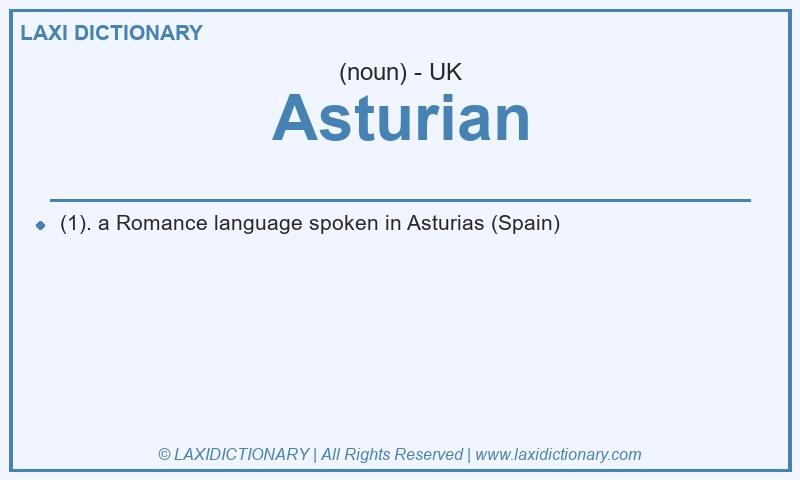 LAXI DICTIONARY

(noun) - UK

Asturian

(1). a Romance language spoken in Asturias (Spain)

© LAXIDICTIONARY | All Rights Reserved | www.laxidictionary.com